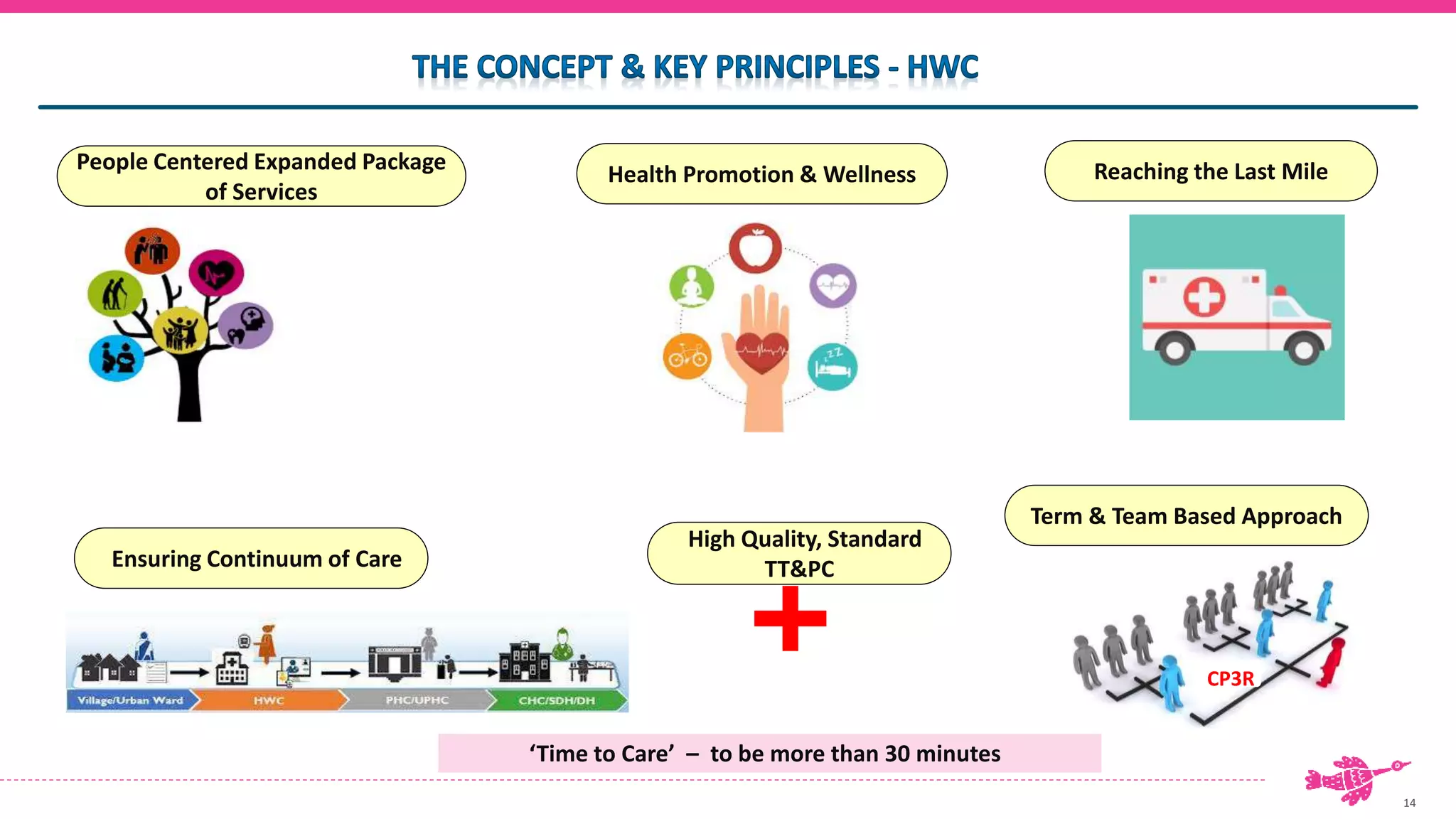 THE CONCEPT & KEY PRINCIPLES - HWC

People Centered Expanded Package of Services

Health Promotion & Wellness

Reaching the Last Mile

Ensuring Continuum of Care

High Quality, Standard TT&PC

Term & Team Based Approach

Village/Urban Ward

HWC

PHC/UPHC

CHC/SDH/DH

CP3R

'Time to Care' – to be more than 30 minutes

14